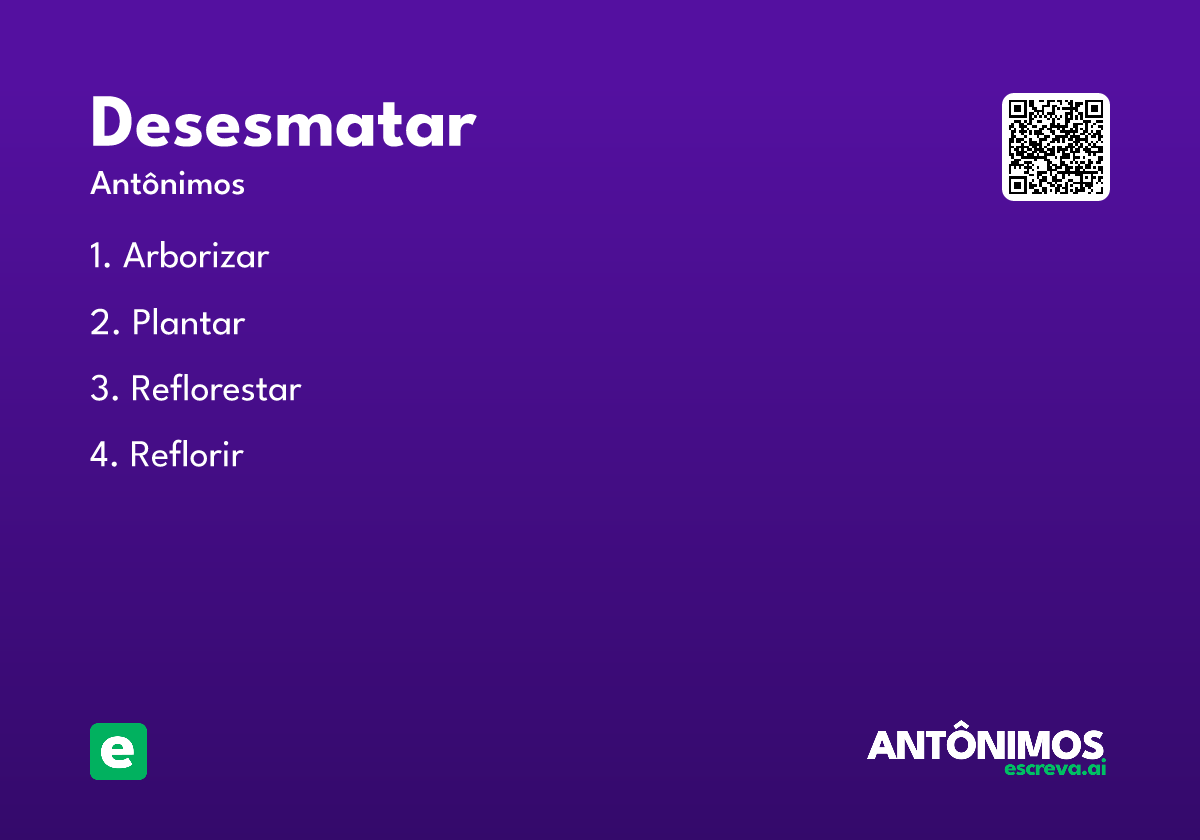 Desesmatar

Antônimos

1. Arborizar

2. Plantar

3. Reflorestar

4. Reflorir

e

ANTÔNIMOS
escreva.ai